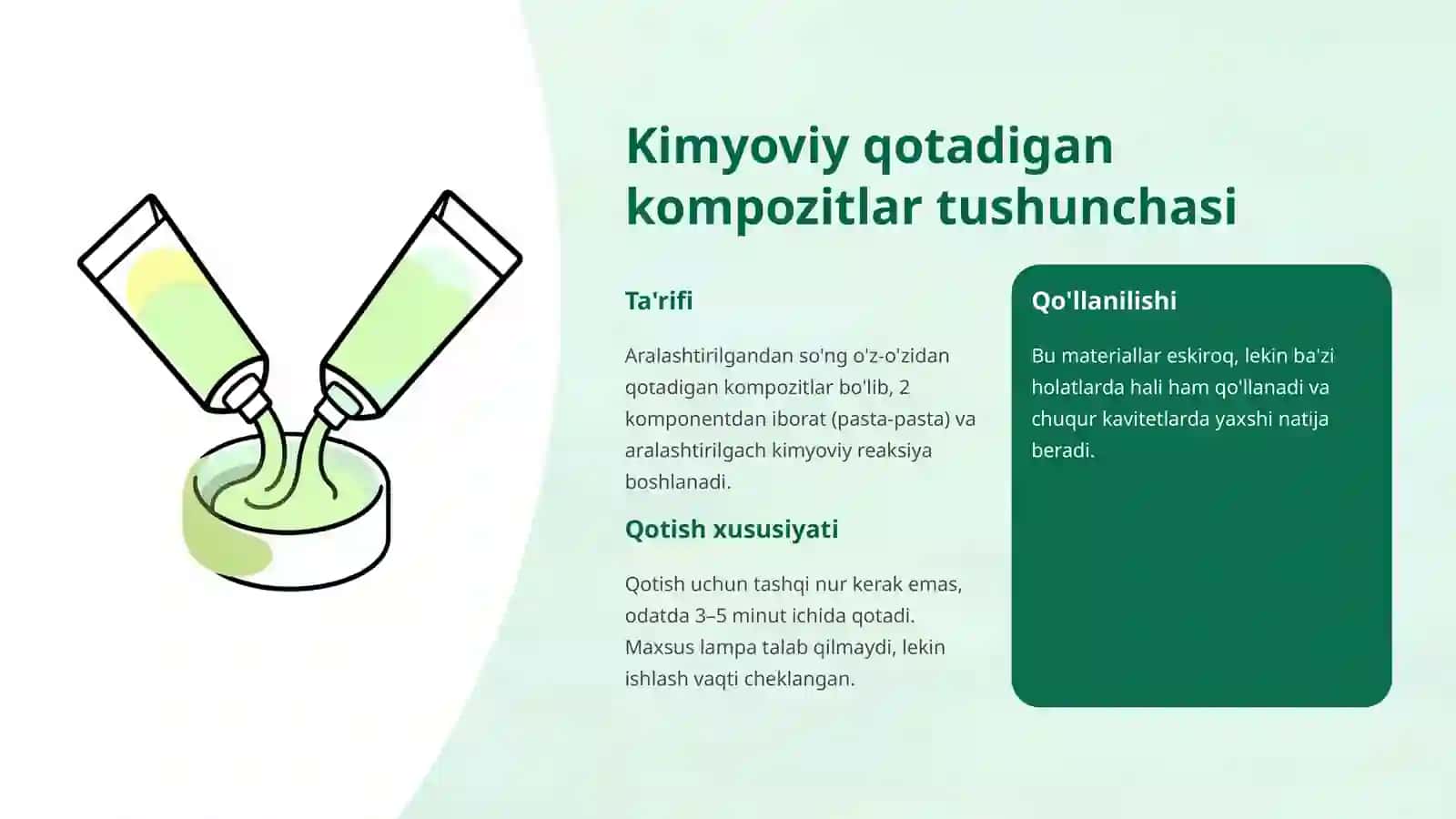 Kimyoviy qotadigan kompozitlar tushunchasi

Ta'rifi

Aralashtirilgandan so'ng o'z-o'zidan qotadigan kompozitlar bo'lib, 2 komponentdan iborat (pasta-pasta) va aralashtirilgach kimyoviy reaksiya boshlanadi.

Qotish xususiyati

Qotish uchun tashqi nur kerak emas, odatda 3–5 minut ichida qotadi. Maxsus lampa talab qilmaydi, lekin ishlash vaqti cheklangan.

Qo'llanilishi

Bu materiallar eskiroq, lekin ba'zi holatlarda hali ham qo'llanadi va chuqur kavitetlarda yaxshi natija beradi.